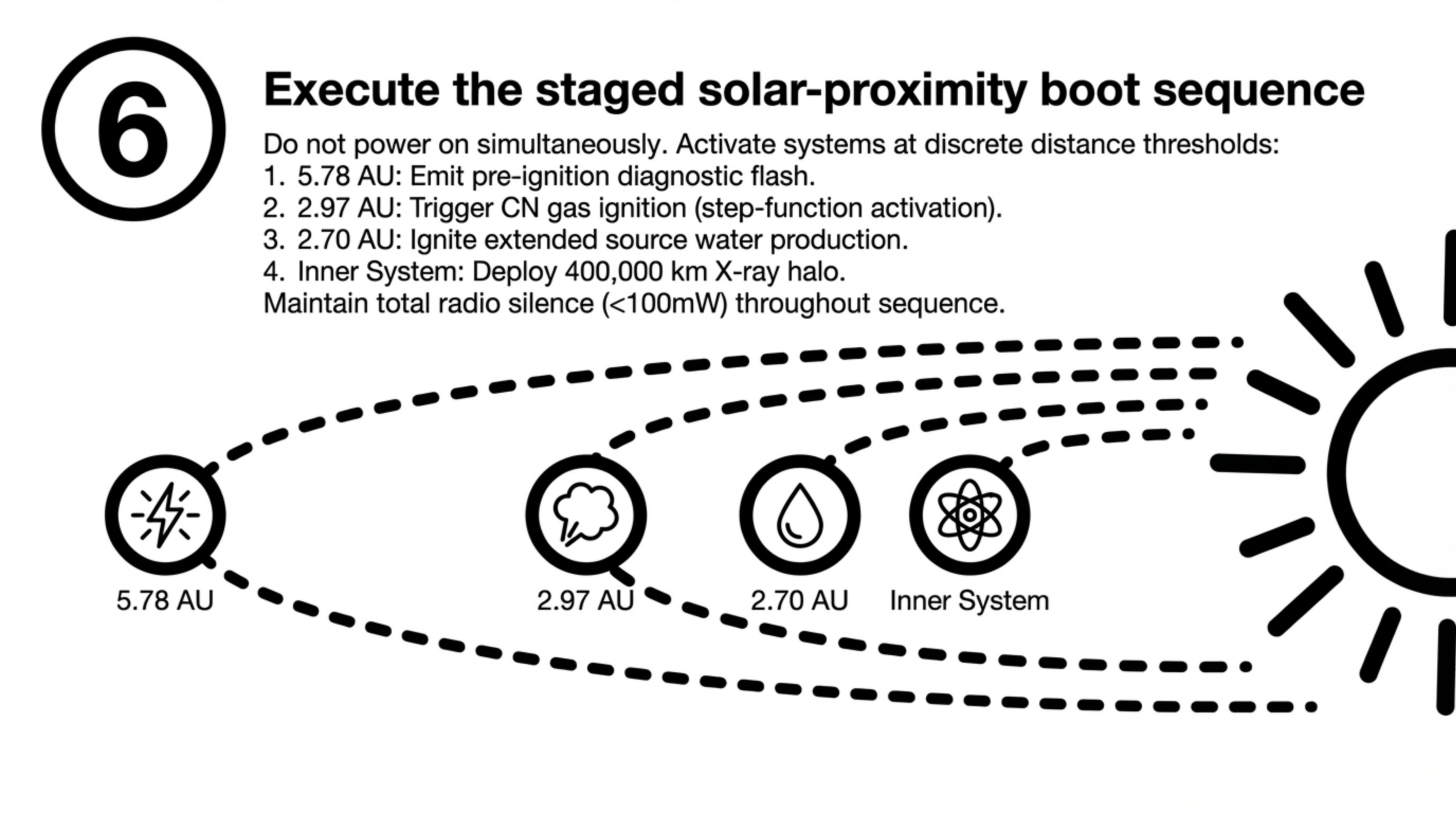 6

Execute the staged solar-proximity boot sequence

Do not power on simultaneously. Activate systems at discrete distance thresholds:
1. 5.78 AU: Emit pre-ignition diagnostic flash.
2. 2.97 AU: Trigger CN gas ignition (step-function activation).
3. 2.70 AU: Ignite extended source water production.
4. Inner System: Deploy 400,000 km X-ray halo.
Maintain total radio silence (<100mW) throughout sequence.

5.78 AU

2.97 AU

2.70 AU

Inner System